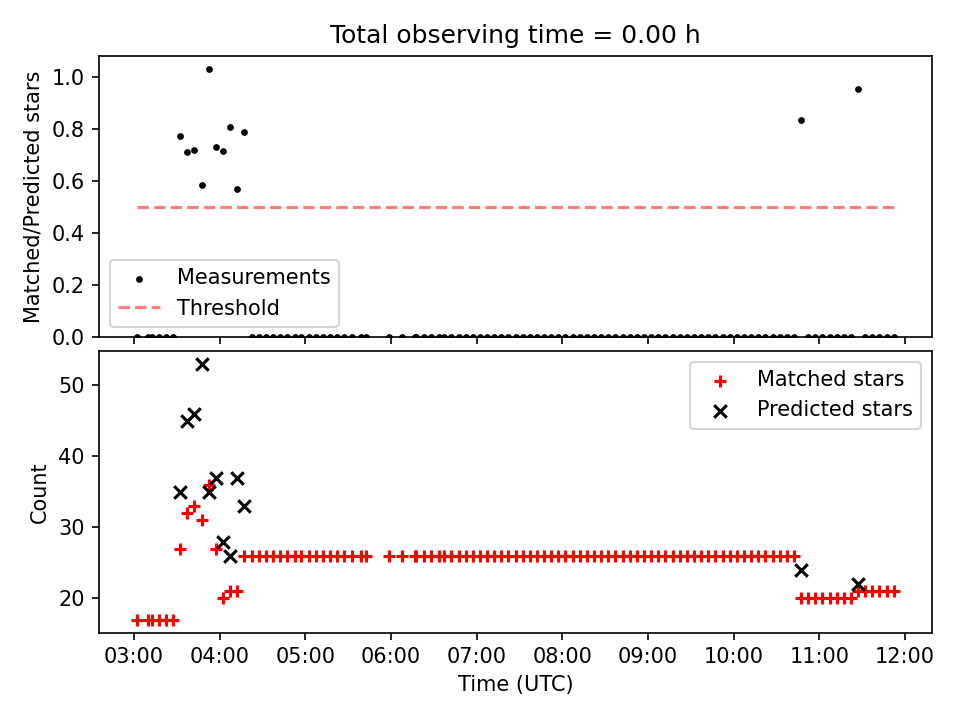 Total observing time = 0.00 h

Matched/Predicted stars

1.0
0.8
0.6
0.4
0.2
0.0

Measurements
Threshold

Count

50
40
30
20

Matched stars
Predicted stars

03:00
04:00
05:00
06:00
07:00
08:00
09:00
10:00
11:00
12:00

Time (UTC)